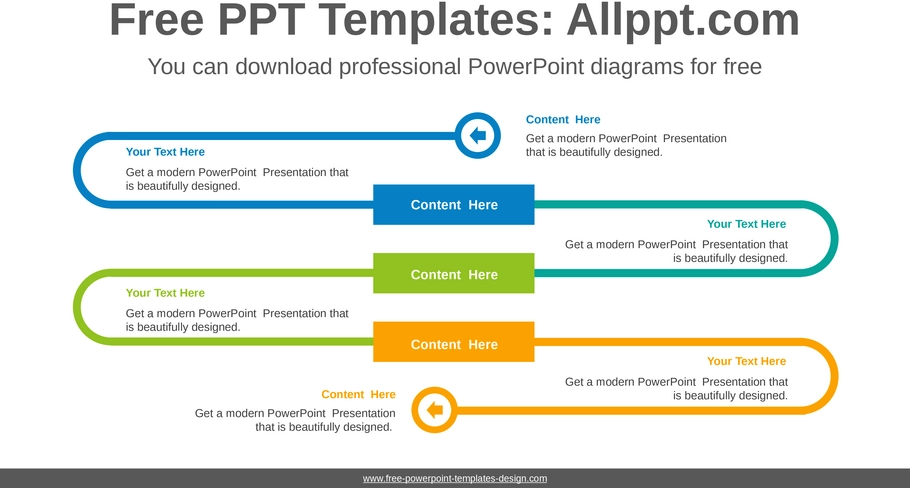 Free PPT Templates: Allppt.com

You can download professional PowerPoint diagrams for free

Content Here

Get a modern PowerPoint Presentation that is beautifully designed.

Your Text Here

Get a modern PowerPoint Presentation that is beautifully designed.

Content Here

Your Text Here

Get a modern PowerPoint Presentation that is beautifully designed.

Content Here

Your Text Here

Get a modern PowerPoint Presentation that is beautifully designed.

Content Here

Your Text Here

Get a modern PowerPoint Presentation that is beautifully designed.

Content Here

Get a modern PowerPoint Presentation that is beautifully designed.

www.free-powerpoint-templates-design.com